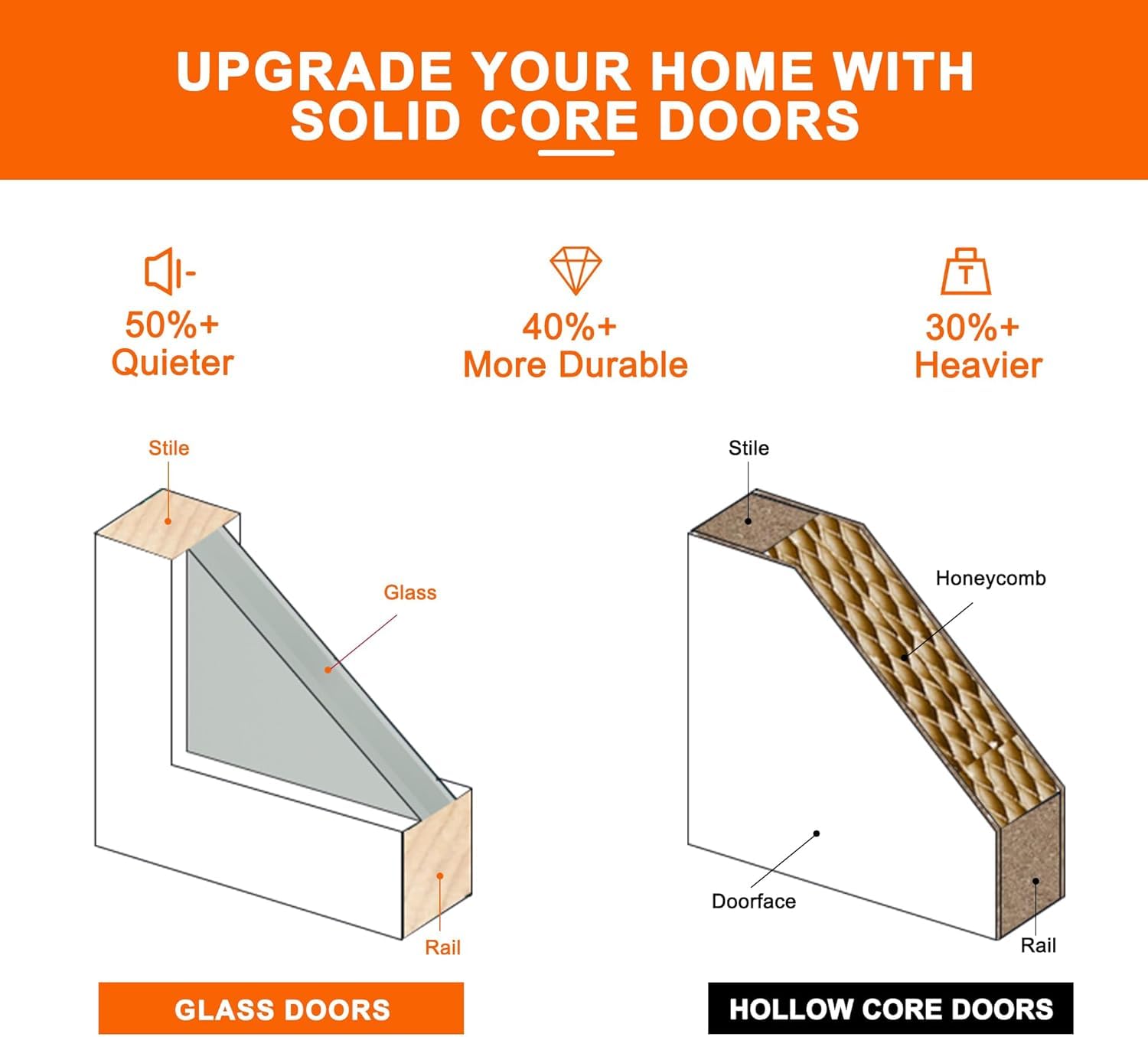 UPGRADE YOUR HOME WITH SOLID CORE DOORS

50%+ Quieter

40%+ More Durable

T

30%+ Heavier

Stile

Glass

Rail

GLASS DOORS

Stile

Honeycomb

Doorface

Rail

HOLLOW CORE DOORS